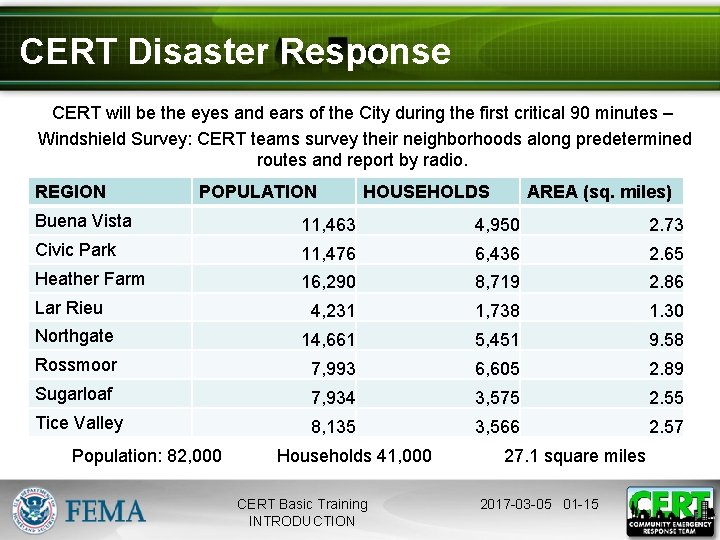 CERT Disaster Response

CERT will be the eyes and ears of the City during the first critical 90 minutes – Windshield Survey: CERT teams survey their neighborhoods along predetermined routes and report by radio.

| REGION | POPULATION | HOUSEHOLDS | AREA (sq. miles) |
|---|---|---|---|
| Buena Vista | 11,463 | 4,950 | 2.73 |
| Civic Park | 11,476 | 6,436 | 2.65 |
| Heather Farm | 16,290 | 8,719 | 2.86 |
| Lar Rieu | 4,231 | 1,738 | 1.30 |
| Northgate | 14,661 | 5,451 | 9.58 |
| Rossmoor | 7,993 | 6,605 | 2.89 |
| Sugarloaf | 7,934 | 3,575 | 2.55 |
| Tice Valley | 8,135 | 3,566 | 2.57 |

Population: 82,000 Households 41,000 27.1 square miles

U.S. DEPARTMENT OF HOMELAND SECURITY FEMA

CERT Basic Training
INTRODUCTION

2017-03-05 01-15

CERT COMMUNITY EMERGENCY RESPONSE TEAM